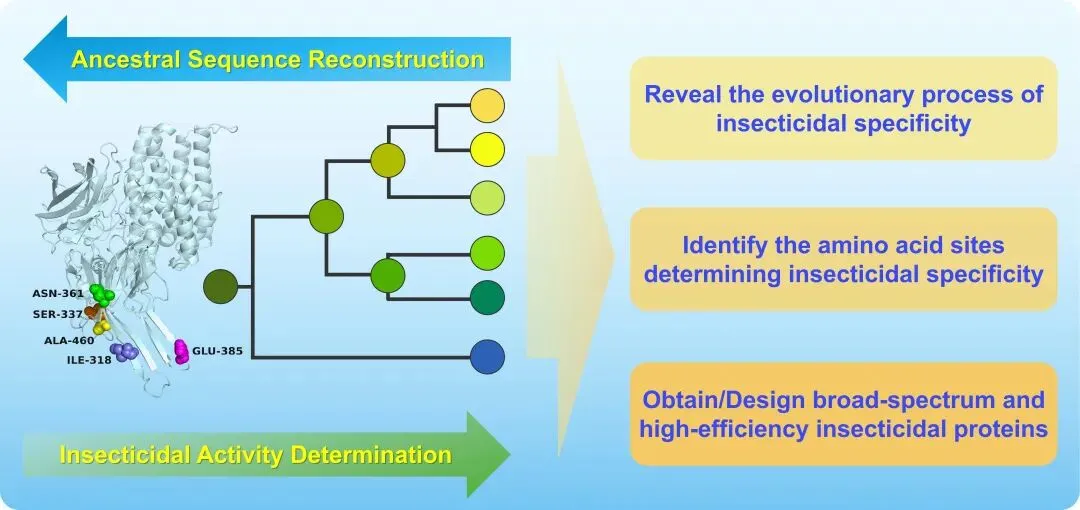 Ancestral Sequence Reconstruction

ASN-361
SER-337
ALA-460
ILE-318
GLU-385

Insecticidal Activity Determination

Reveal the evolutionary process of insecticidal specificity

Identify the amino acid sites determining insecticidal specificity

Obtain/Design broad-spectrum and high-efficiency insecticidal proteins